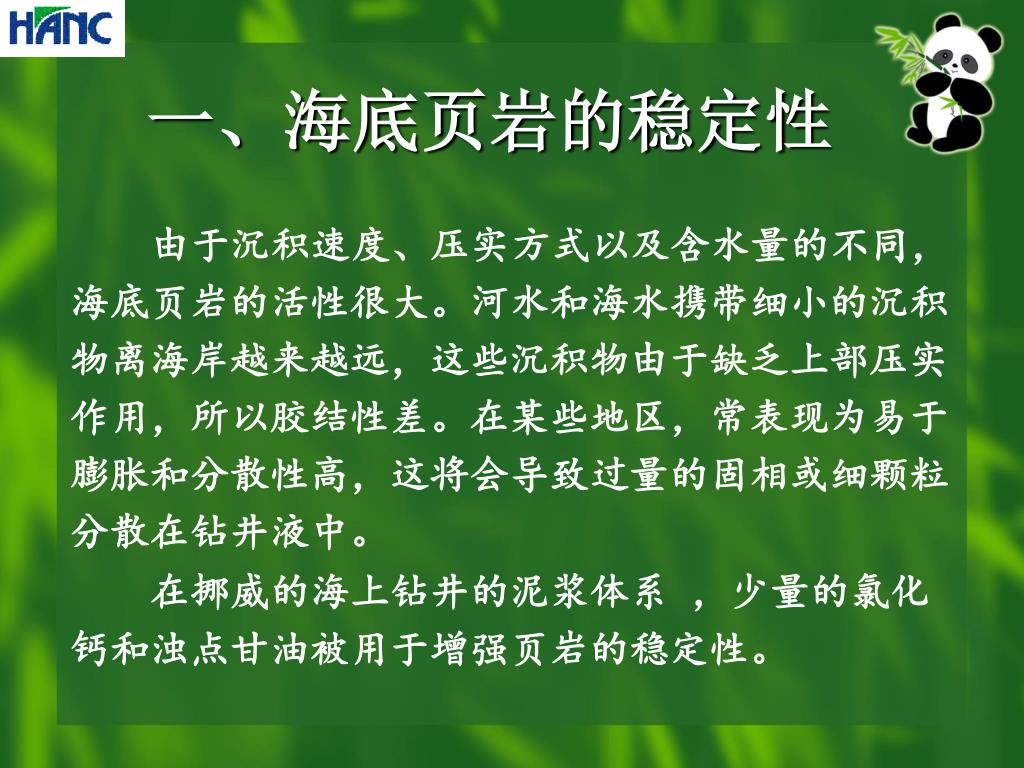 HANC

一、海底页岩的稳定性

由于沉积速度、压实方式以及含水量的不同，海底页岩的活性很大。河水和海水携带细小的沉积物离海岸越来越远，这些沉积物由于缺乏上部压实作用，所以胶结性差。在某些地区，常表现为易于膨胀和分散性高，这将会导致过量的固相或细颗粒分散在钻井液中。

在挪威的海上钻井的泥浆体系 ，少量的氯化钙和浊点甘油被用于增强页岩的稳定性。